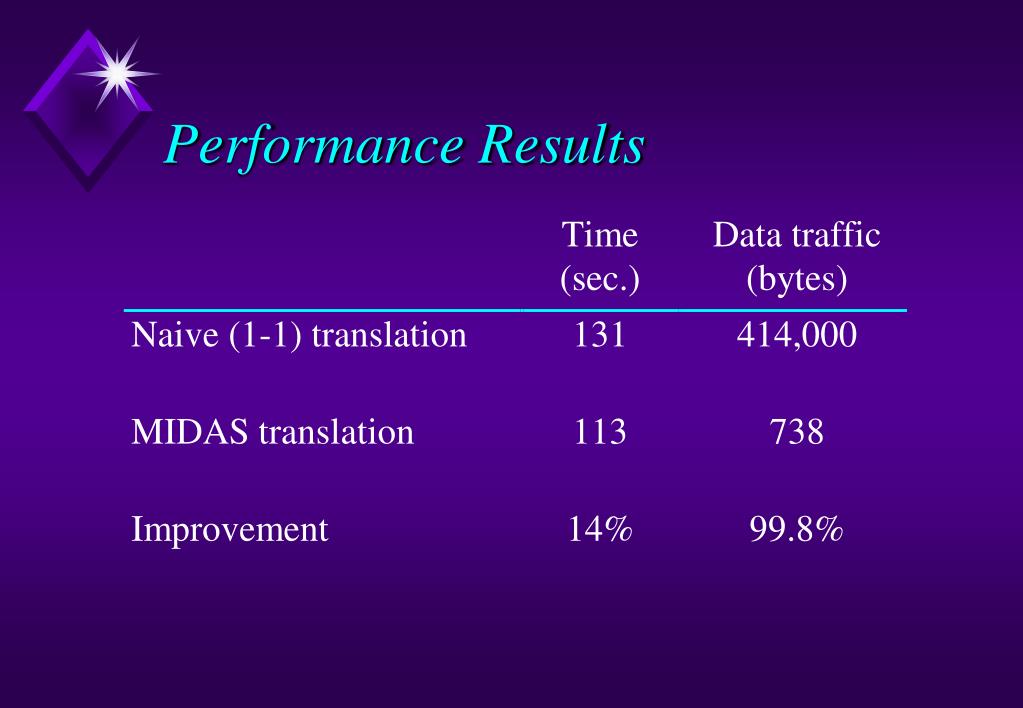 Performance Results

| | Time (sec.) | Data traffic (bytes) |
|---|---|---|
| Naive (1-1) translation | 131 | 414,000 |
| MIDAS translation | 113 | 738 |
| Improvement | 14% | 99.8% |